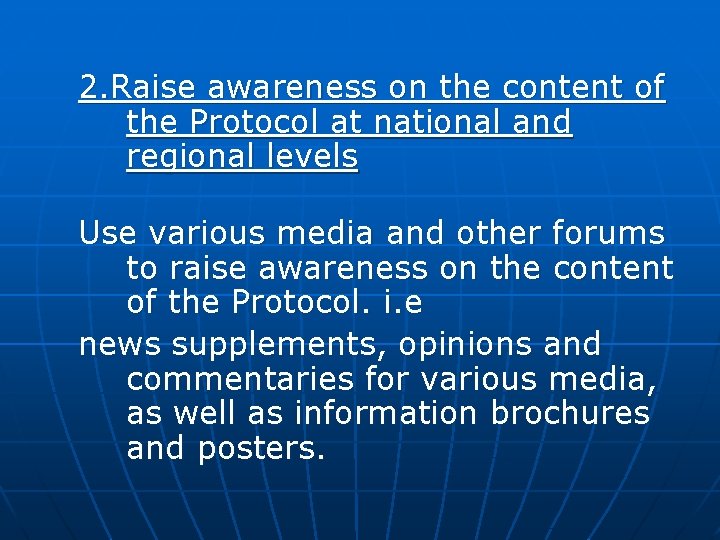 2.Raise awareness on the content of the Protocol at national and regional levels

Use various media and other forums to raise awareness on the content of the Protocol. i.e

news supplements, opinions and commentaries for various media, as well as information brochures and posters.